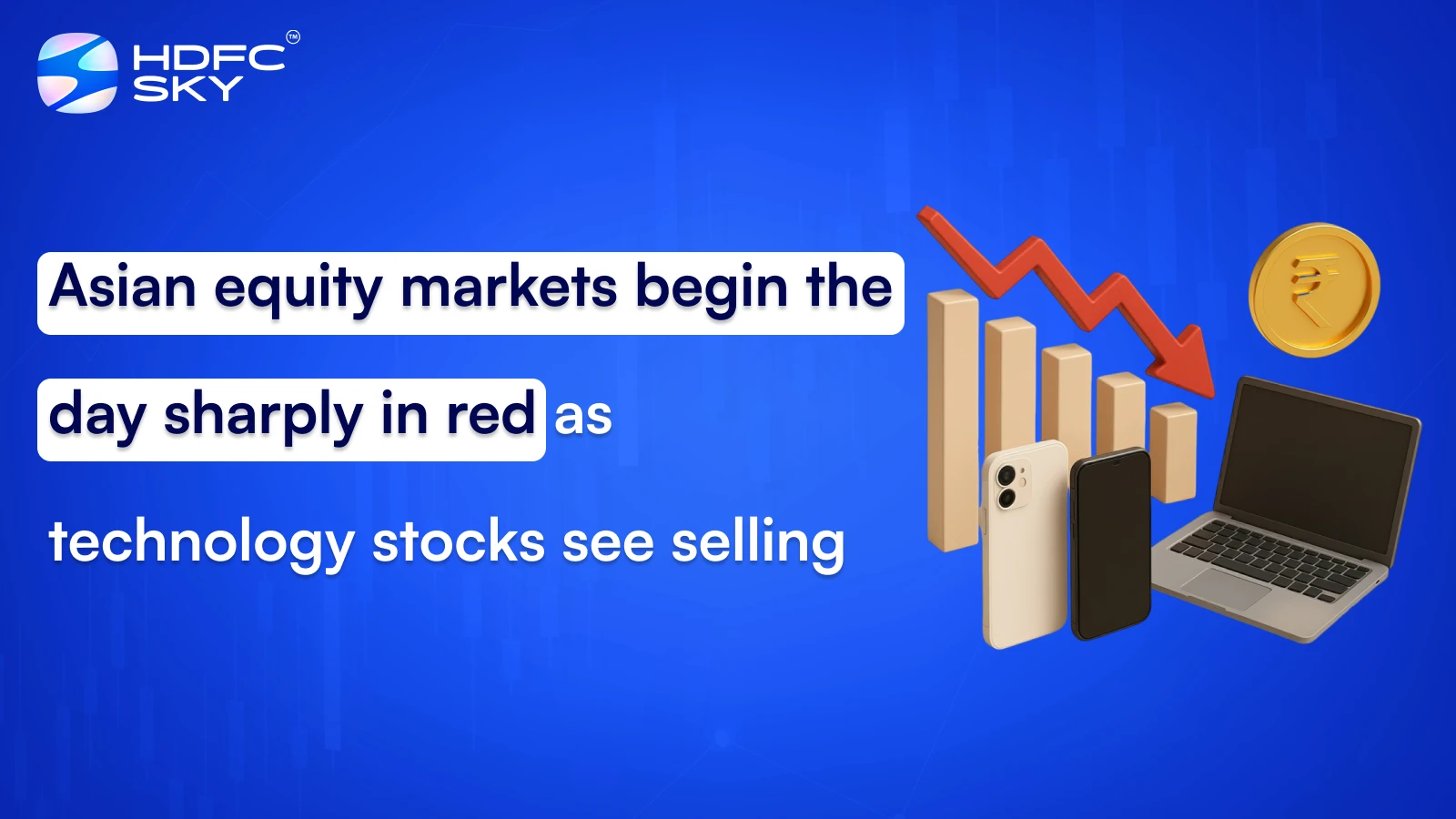 HDFC SKY™

Asian equity markets begin the day sharply in red as technology stocks see selling

₹